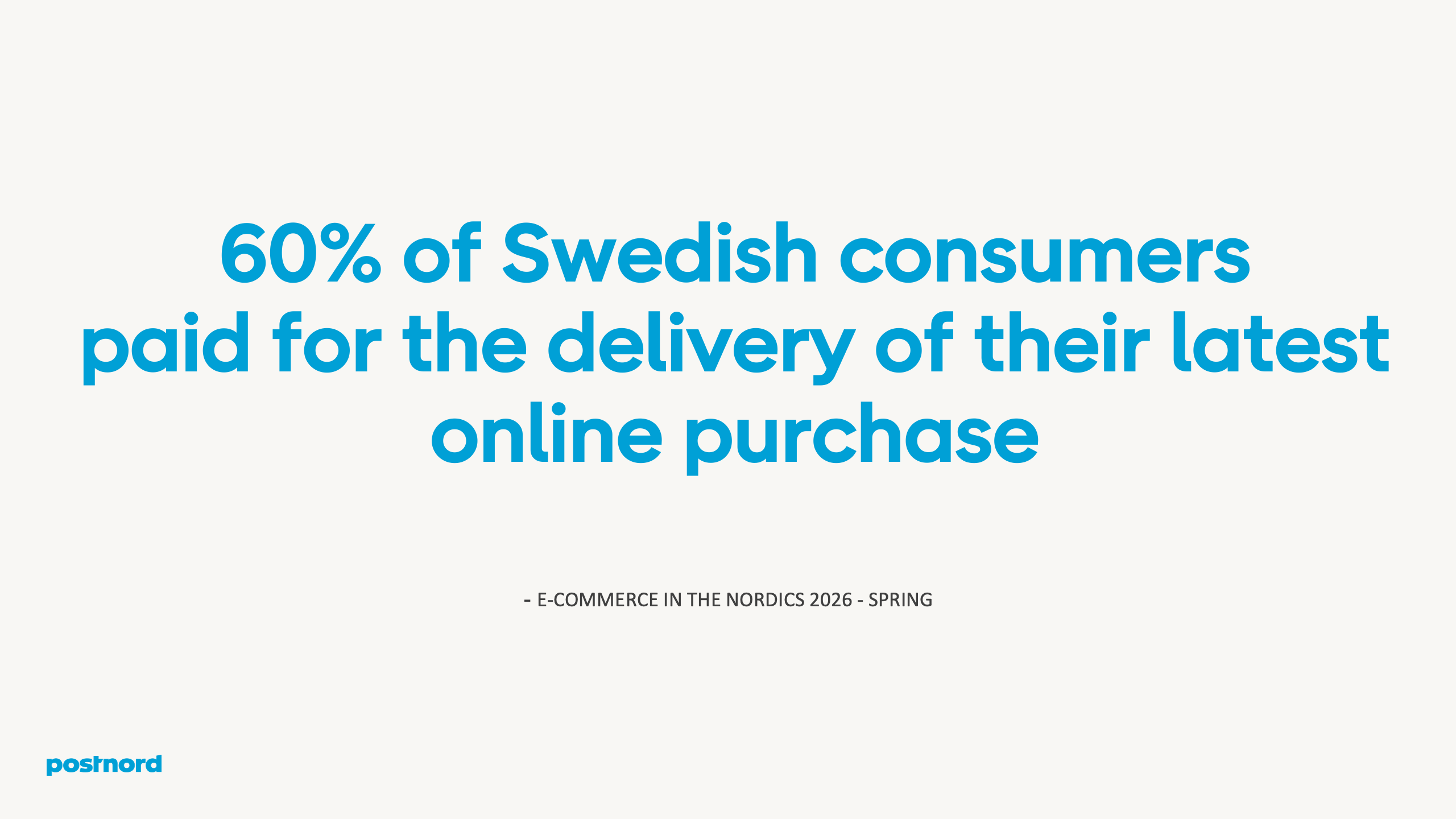 60% of Swedish consumers paid for the delivery of their latest online purchase

- E-COMMERCE IN THE NORDICS 2026 - SPRING

postnord